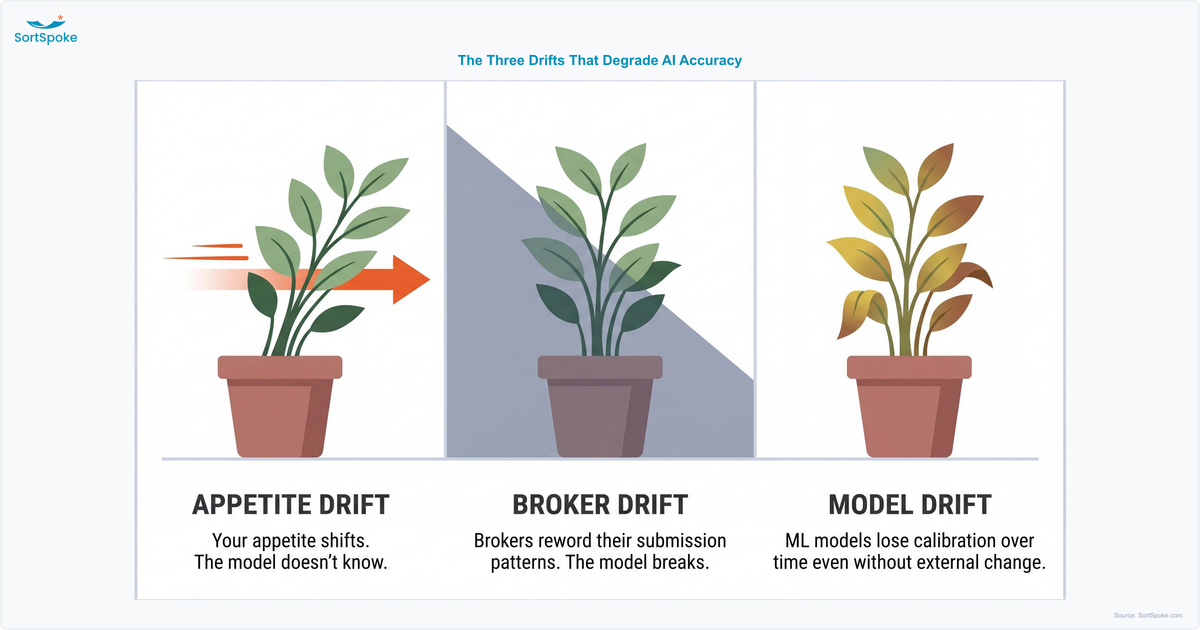 SortSpoke

The Three Drifts That Degrade AI Accuracy

APPETITE DRIFT
Your appetite shifts. The model doesn't know.

BROKER DRIFT
Brokers reword their submission patterns. The model breaks.

MODEL DRIFT
ML models lose calibration over time even without external change.

Source: SortSpoke.com